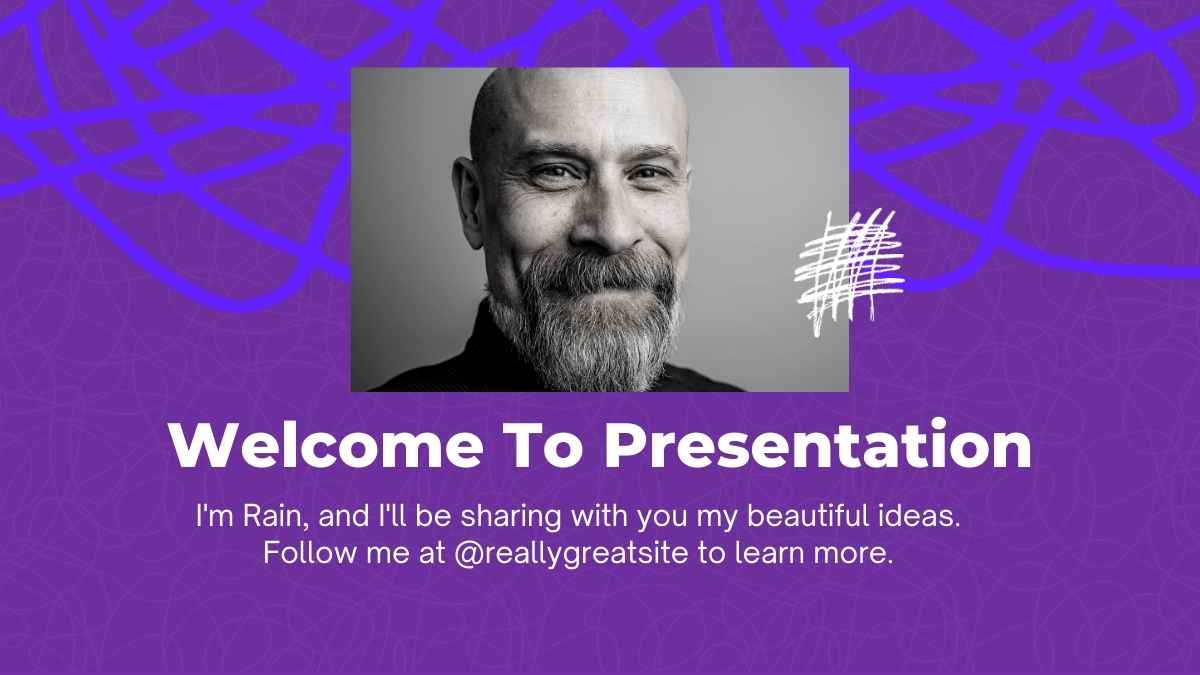 Welcome To Presentation

I'm Rain, and I'll be sharing with you my beautiful ideas. Follow me at @reallygreatsite to learn more.